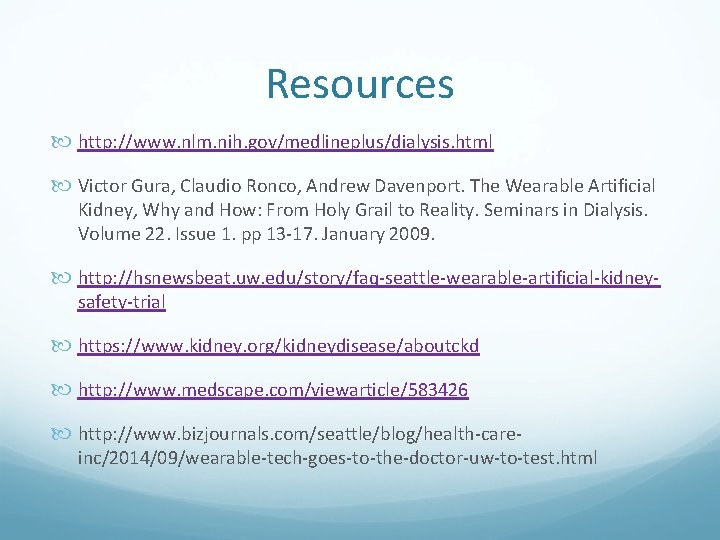 Resources

http://www.nlm.nih.gov/medlineplus/dialysis.html

Victor Gura, Claudio Ronco, Andrew Davenport. The Wearable Artificial Kidney, Why and How: From Holy Grail to Reality. Seminars in Dialysis. Volume 22. Issue 1. pp 13-17. January 2009.

http://hsnewsbeat.uw.edu/story/faq-seattle-wearable-artificial-kidney-safety-trial

https://www.kidney.org/kidneydisease/aboutckd

http://www.medscape.com/viewarticle/583426

http://www.bizjournals.com/seattle/blog/health-care-inc/2014/09/wearable-tech-goes-to-the-doctor-uw-to-test.html